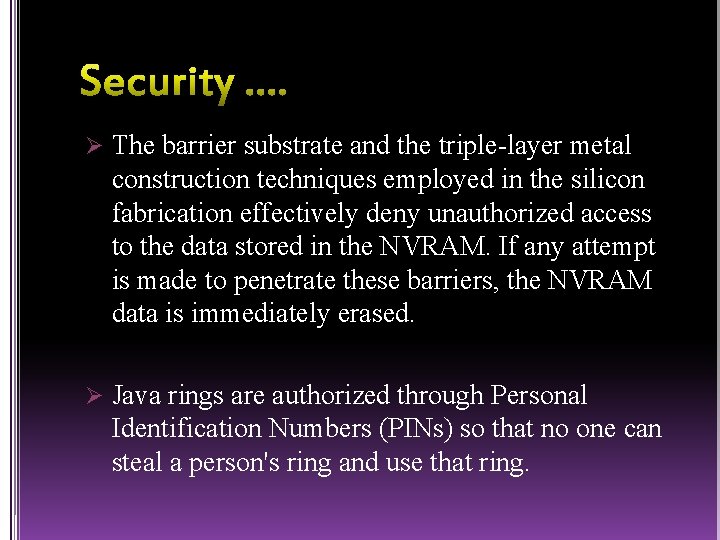 Security ….

➢ The barrier substrate and the triple-layer metal construction techniques employed in the silicon fabrication effectively deny unauthorized access to the data stored in the NVRAM. If any attempt is made to penetrate these barriers, the NVRAM data is immediately erased.

➢ Java rings are authorized through Personal Identification Numbers (PINs) so that no one can steal a person's ring and use that ring.